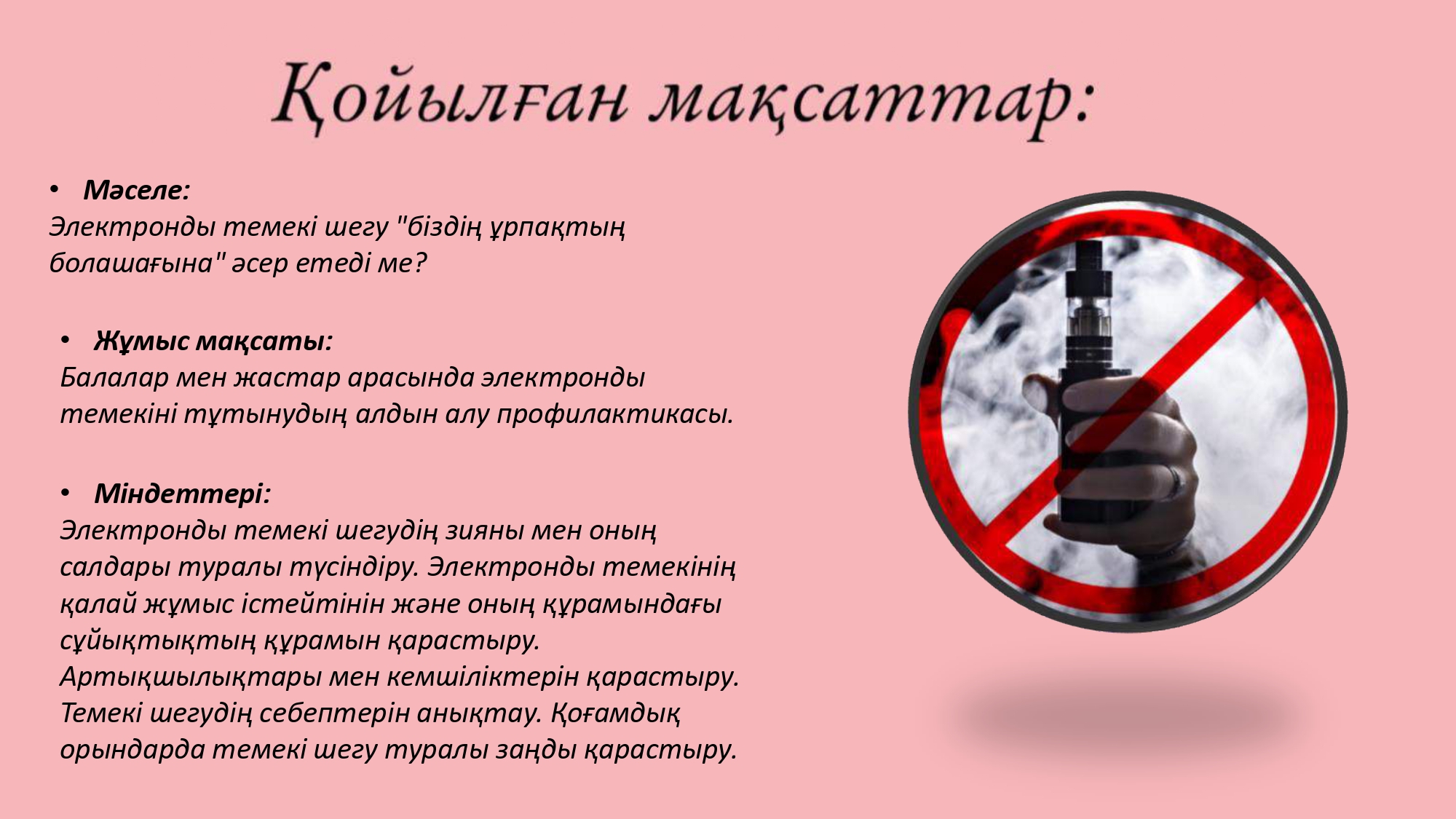 Қойылған мақсаттар:

• Мәселе:
Электронды темекі шегу "біздің ұрпақтың болашағына" әсер етеді ме?

• Жұмыс мақсаты:
Балалар мен жастар арасында электронды темекіні тұтынудың алдын алу профилактикасы.

• Міндеттері:
Электронды темекі шегудің зияны мен оның салдары туралы түсіндіру. Электронды темекінің қалай жұмыс істейтінін және оның құрамындағы сұйықтықтың құрамын қарастыру. Артықшылықтары мен кемшіліктерін қарастыру. Темекі шегудің себептерін анықтау. Қоғамдық орындарда темекі шегу туралы заңды қарастыру.